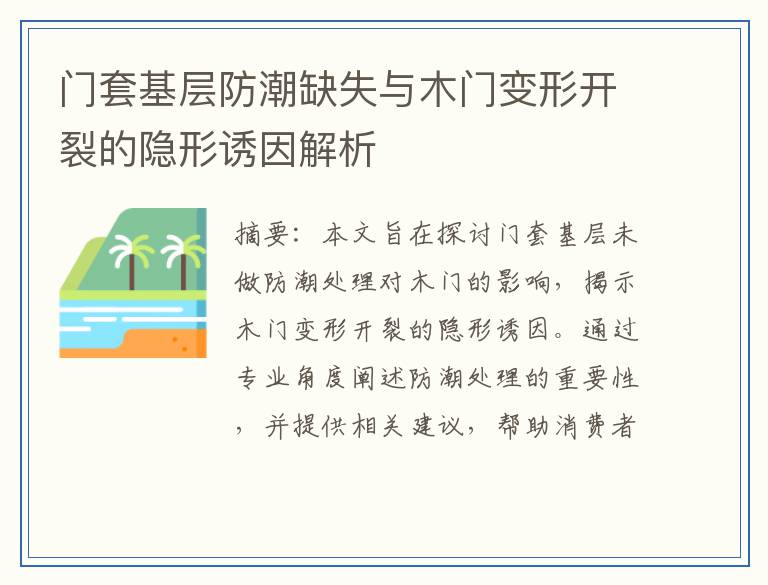 门套基层防潮缺失与木门变形开裂的隐形诱因解析

摘要：本文旨在探讨门套基层未做防潮处理对木门的影响，揭示木门变形开裂的隐形诱因。通过专业角度阐述防潮处理的重要性，并提供相关建议，帮助消费者